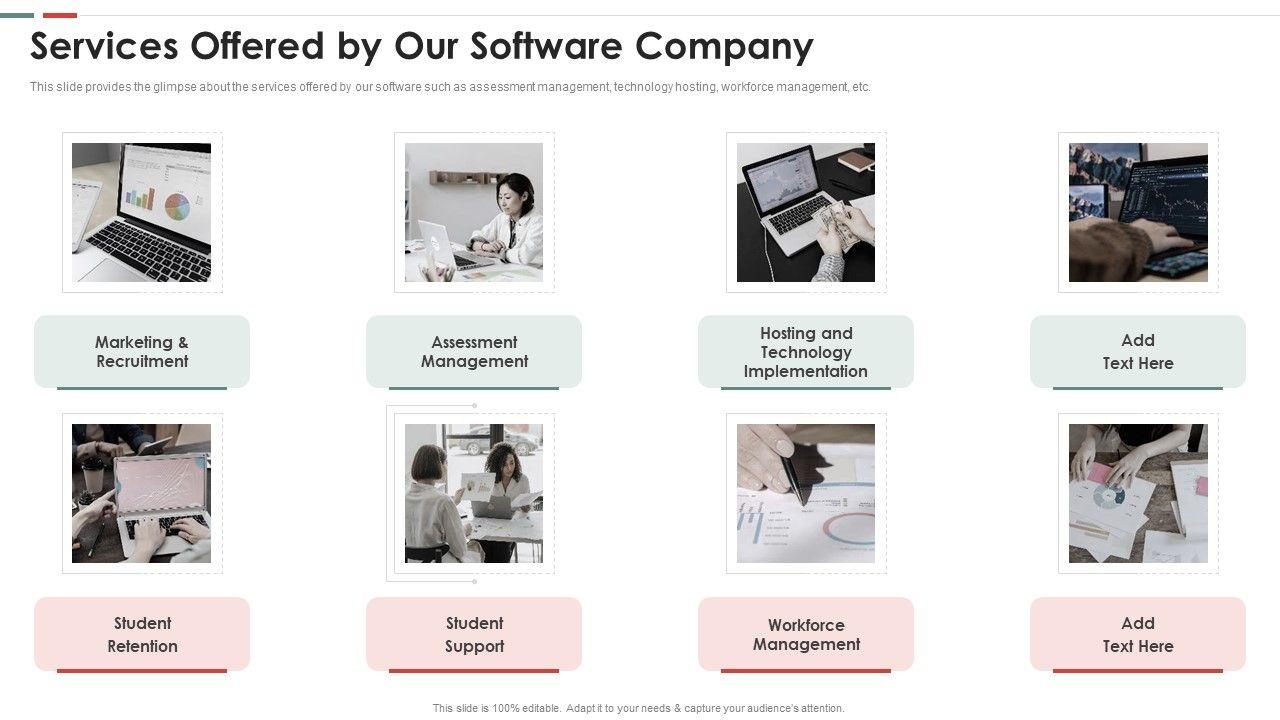 Services Offered by Our Software Company

This slide provides the glimpse about the services offered by our software such as assessment management, technology hosting, workforce management, etc.

Marketing & Recruitment

Assessment Management

Hosting and Technology Implementation

Add Text Here

Student Retention

Student Support

Workforce Management

Add Text Here

This slide is 100% editable. Adapt it to your needs & capture your audience's attention.